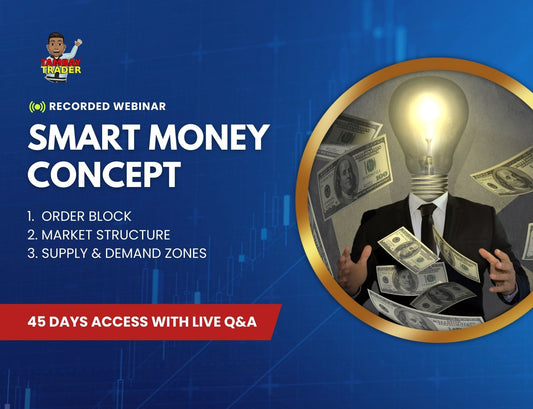 TAMBAY TRADER

RECORDED WEBINAR

SMART MONEY CONCEPT

1. ORDER BLOCK
2. MARKET STRUCTURE
3. SUPPLY & DEMAND ZONES

45 DAYS ACCESS WITH LIVE Q&A